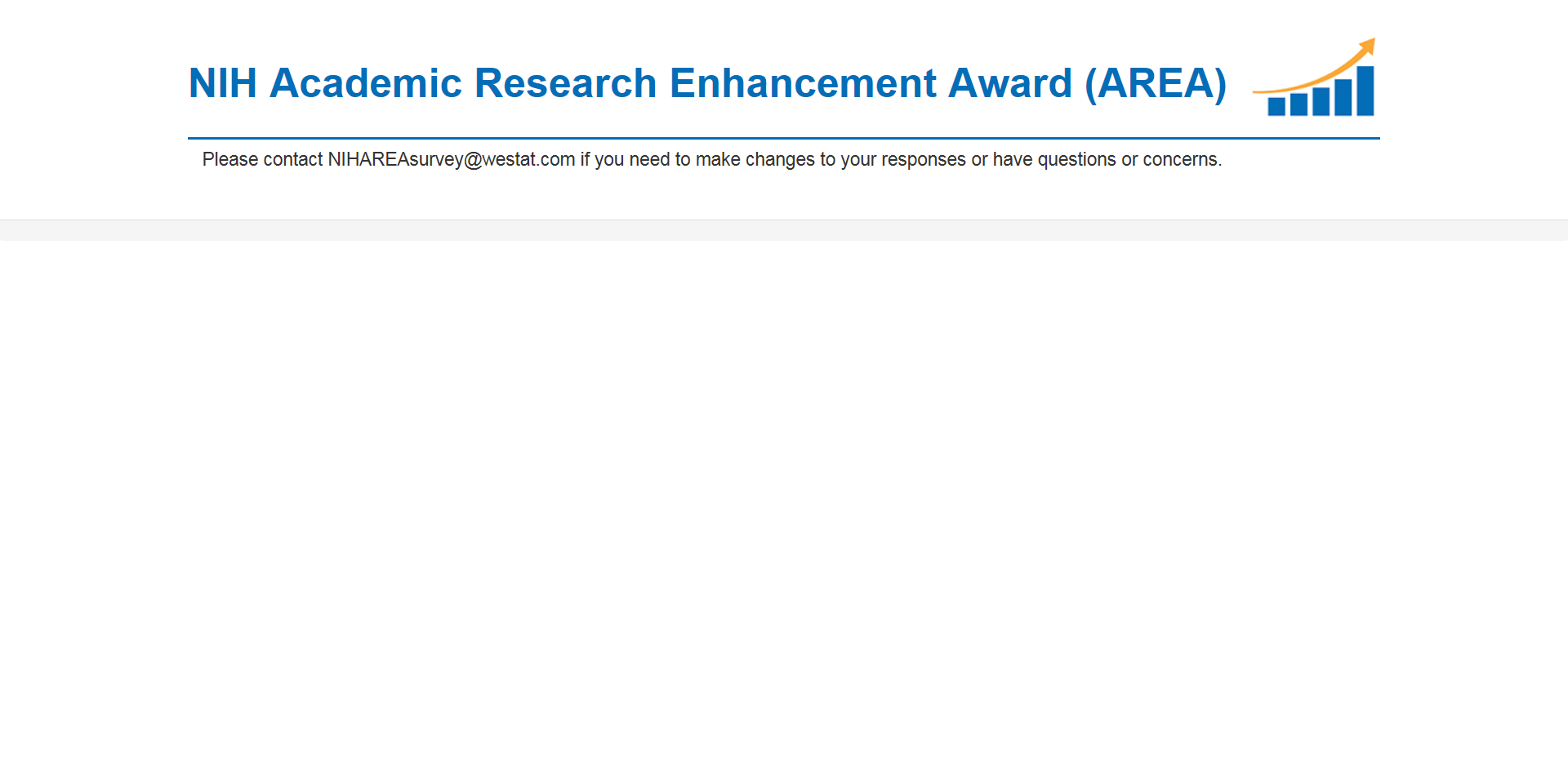 NIH Academic Research Enhancement Award (AREA)

Please contact NIHAREAsurvey@westat.com if you need to make changes to your responses or have questions or concerns.